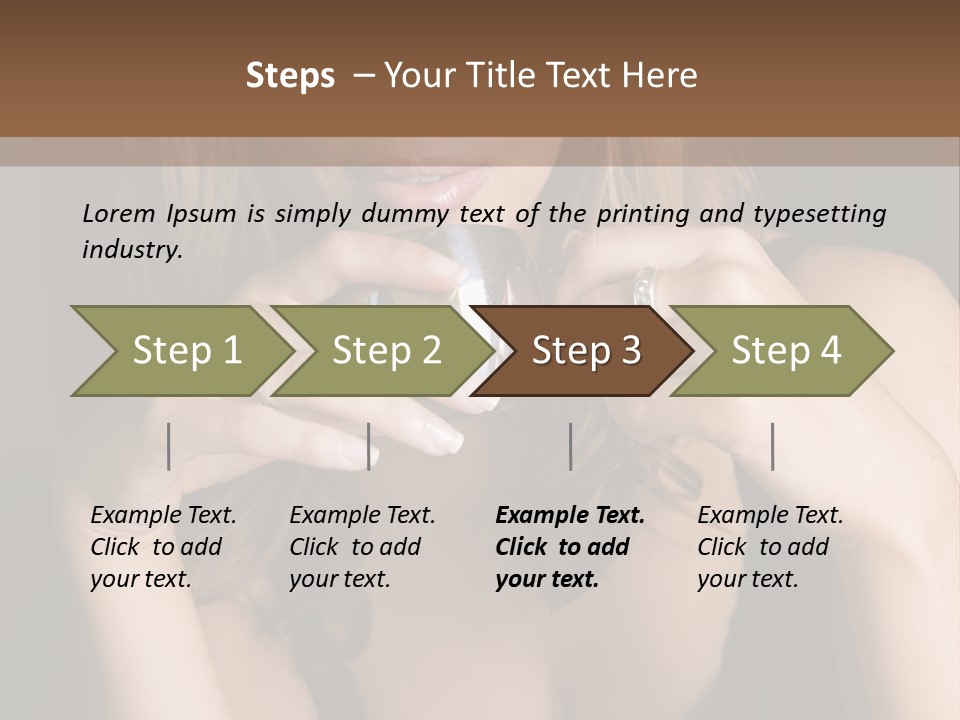 Steps – Your Title Text Here

Lorem Ipsum is simply dummy text of the printing and typesetting industry.

Step 1

Step 2

Step 3

Step 4

Example Text. Click to add your text.

Example Text. Click to add your text.

Example Text. Click to add your text.

Example Text. Click to add your text.